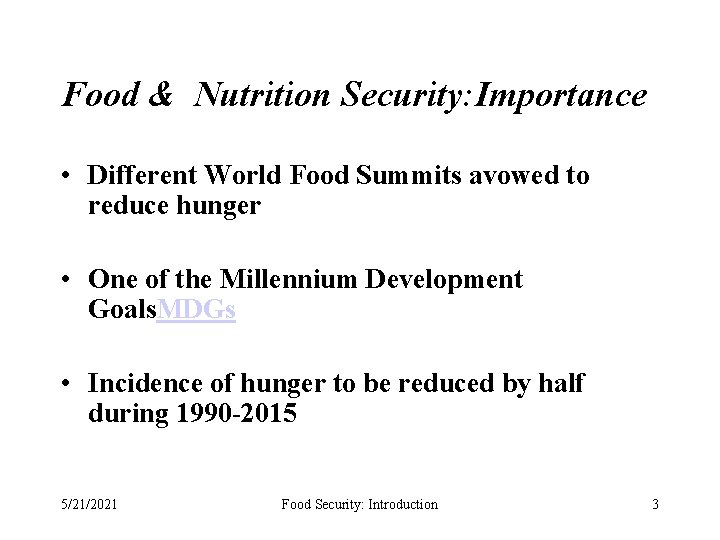 Food &  Nutrition Security:Importance

• Different World Food Summits avowed to reduce hunger

• One of the Millennium Development GoalsMDGs

• Incidence of hunger to be reduced by half during 1990-2015

5/21/2021 Food Security: Introduction 3